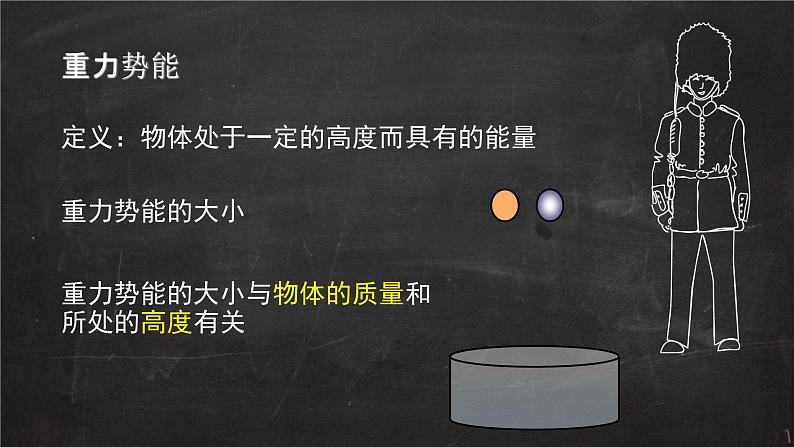 重力势能

定义：物体处于一定的高度而具有的能量

重力势能的大小

重力势能的大小与物体的质量和所处的高度有关